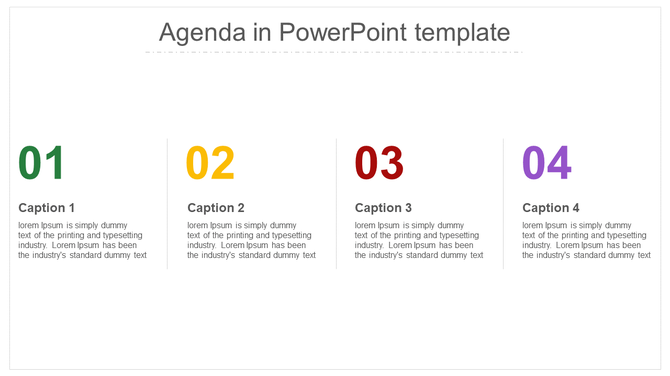 Agenda in PowerPoint template

01

Caption 1

lorem Ipsum is simply dummy text of the printing and typesetting industry. Lorem Ipsum has been the industry's standard dummy text

02

Caption 2

lorem Ipsum is simply dummy text of the printing and typesetting industry. Lorem Ipsum has been the industry's standard dummy text

03

Caption 3

lorem Ipsum is simply dummy text of the printing and typesetting industry. Lorem Ipsum has been the industry's standard dummy text

04

Caption 4

lorem Ipsum is simply dummy text of the printing and typesetting industry. Lorem Ipsum has been the industry's standard dummy text